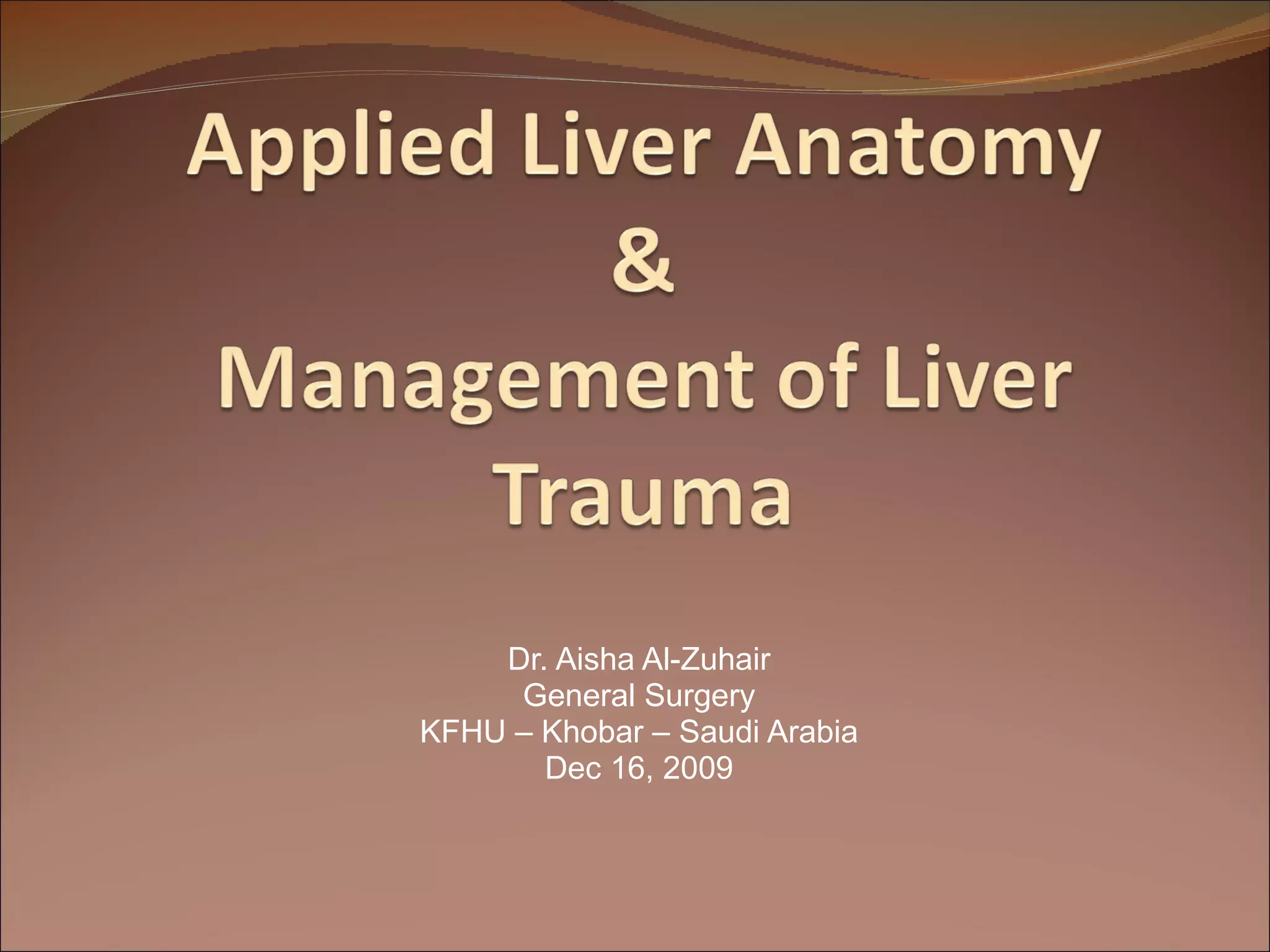 Applied Liver Anatomy
&
Management of Liver Trauma

Dr. Aisha Al-Zuhair
General Surgery
KFHU – Khobar – Saudi Arabia
Dec 16, 2009